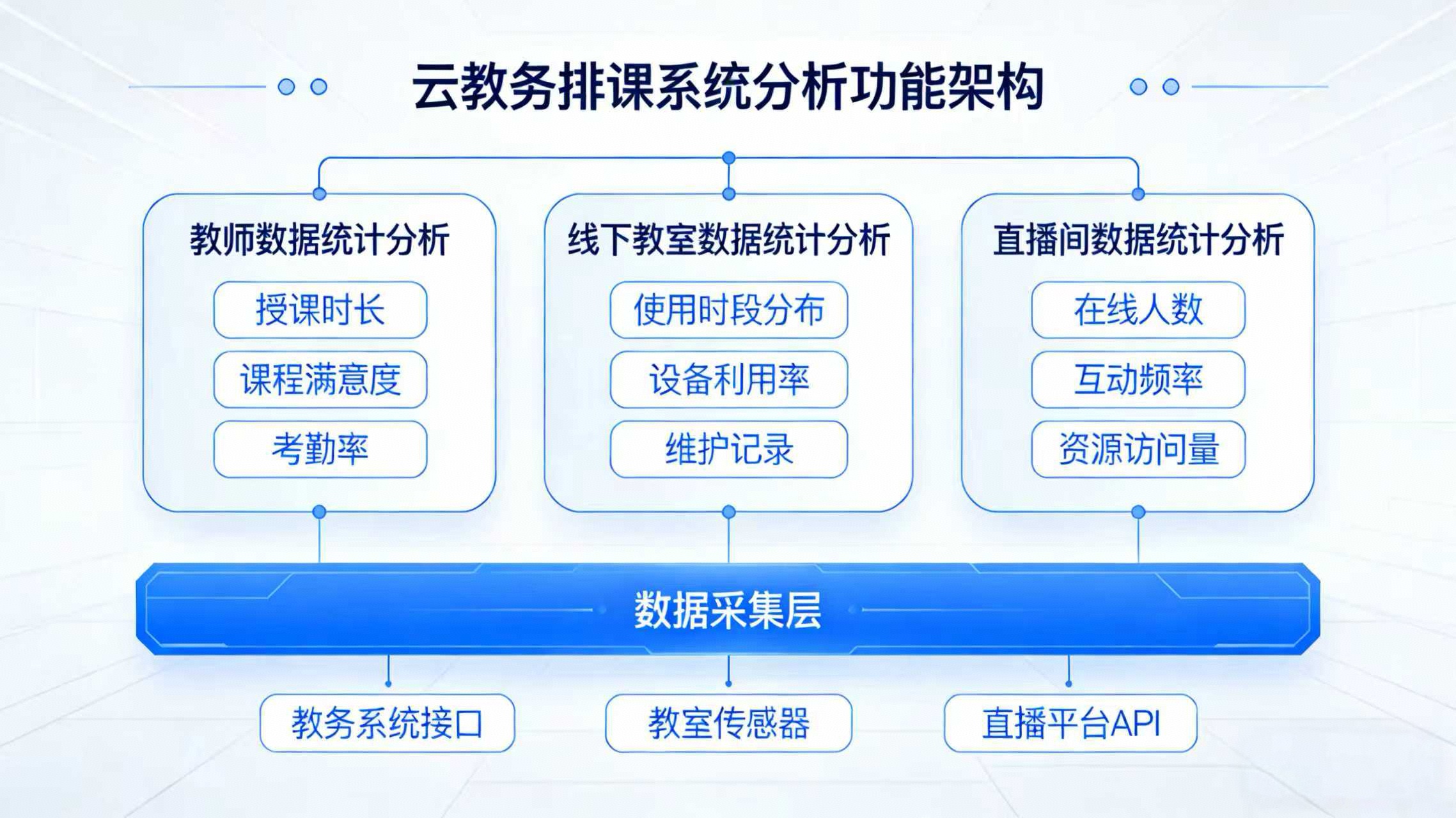 云教务排课系统分析功能架构

教师数据统计分析
授课时长
课程满意度
考勤率

线下教室数据统计分析
使用时段分布
设备利用率
维护记录

直播间数据统计分析
在线人数
互动频率
资源访问量

数据采集层

教务系统接口
教室传感器
直播平台API